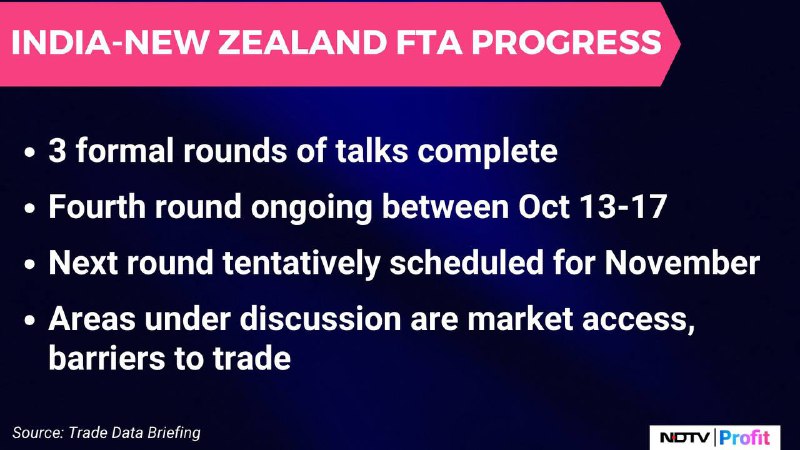 INDIA-NEW ZEALAND FTA PROGRESS

• 3 formal rounds of talks complete

• Fourth round ongoing between Oct 13-17

• Next round tentatively scheduled for November

• Areas under discussion are market access, barriers to trade

Source: Trade Data Briefing

NDTV | Profit